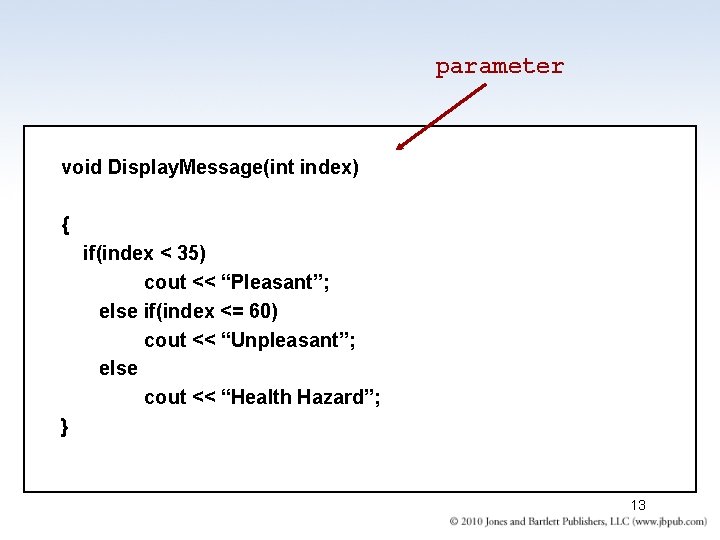 parameter

void DisplayMessage(int index)

{
if(index < 35)
cout << “Pleasant”;
else if(index <= 60)
cout << “Unpleasant”;
else
cout << “Health Hazard”;
}

13

© 2010 Jones and Bartlett Publishers, LLC (www.jbpub.com)